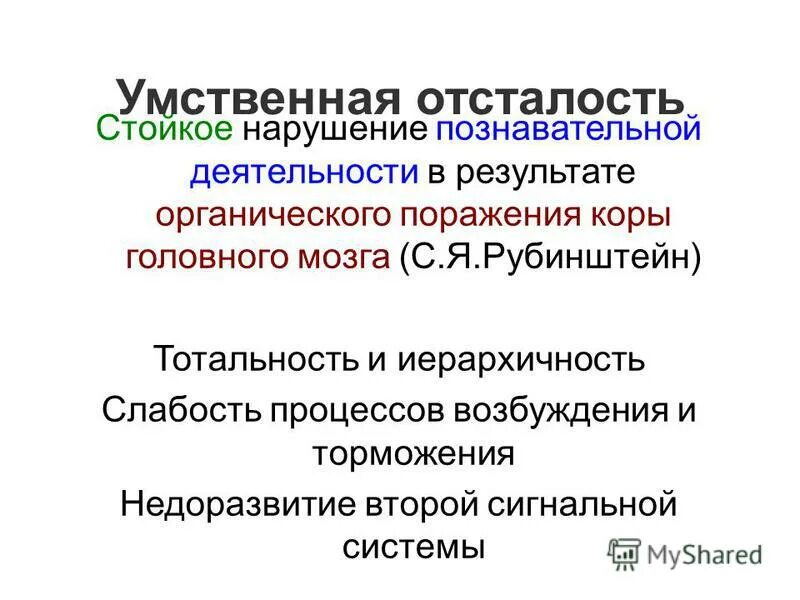 Умственная отсталость

Стойкое нарушение познавательной деятельности в результате органического поражения коры головного мозга (С.Я.Рубинштейн)

Тотальность и иерархичность

Слабость процессов возбуждения и торможения

Недоразвитие второй сигнальной системы

MyShared